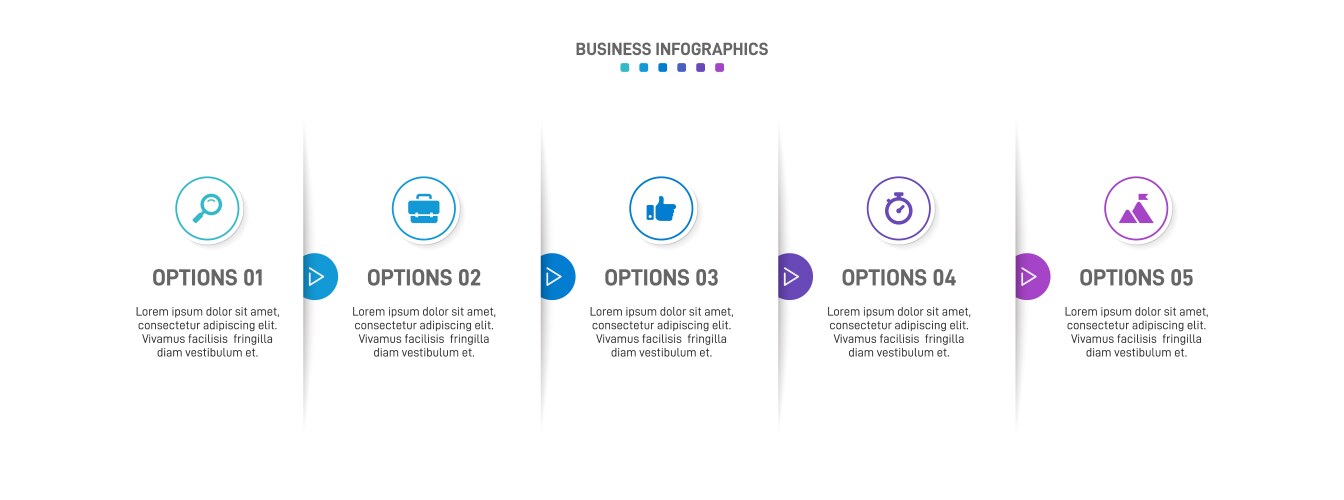 BUSINESS INFOGRAPHICS

OPTIONS 01

Lorem ipsum dolor sit amet, consectetur adipiscing elit. Vivamus facilisis fringilla diam vestibulum et.

OPTIONS 02

Lorem ipsum dolor sit amet, consectetur adipiscing elit. Vivamus facilisis fringilla diam vestibulum et.

OPTIONS 03

Lorem ipsum dolor sit amet, consectetur adipiscing elit. Vivamus facilisis fringilla diam vestibulum et.

OPTIONS 04

Lorem ipsum dolor sit amet, consectetur adipiscing elit. Vivamus facilisis fringilla diam vestibulum et.

OPTIONS 05

Lorem ipsum dolor sit amet, consectetur adipiscing elit. Vivamus facilisis fringilla diam vestibulum et.